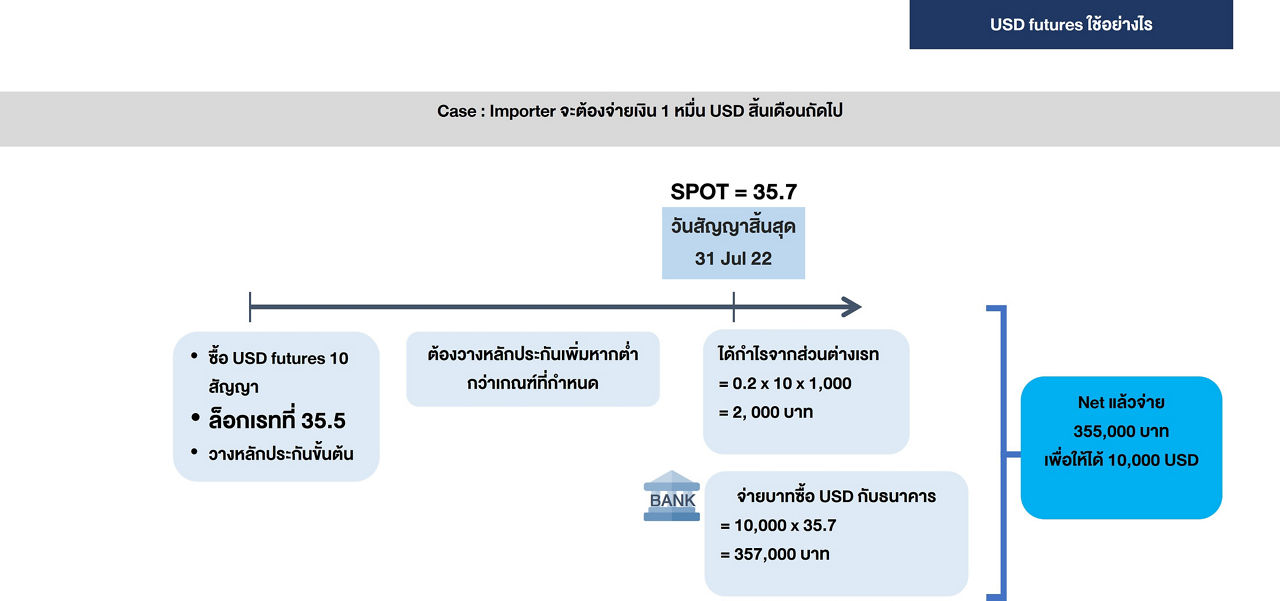 USD futures ใช้อย่างไร

Case : Importer จะต้องจ่ายเงิน 1 หมื่น USD สิ้นเดือนถัดไป

SPOT = 35.7

วันสัญญาสิ้นสุด
31 Jul 22

• ซื้อ USD futures 10 สัญญา
• ล็อกเรทที่ 35.5
• วางหลักประกันขั้นต้น

ต้องวางหลักประกันเพิ่มหากต่ำกว่าเกณฑ์ที่กำหนด

ได้กำไรจากส่วนต่างเรท
= 0.2 x 10 x 1,000
= 2, 000 บาท

BANK

จ่ายบาทซื้อ USD กับธนาคาร
= 10,000 x 35.7
= 357,000 บาท

Net แล้วจ่าย
355,000 บาท
เพื่อให้ได้ 10,000 USD